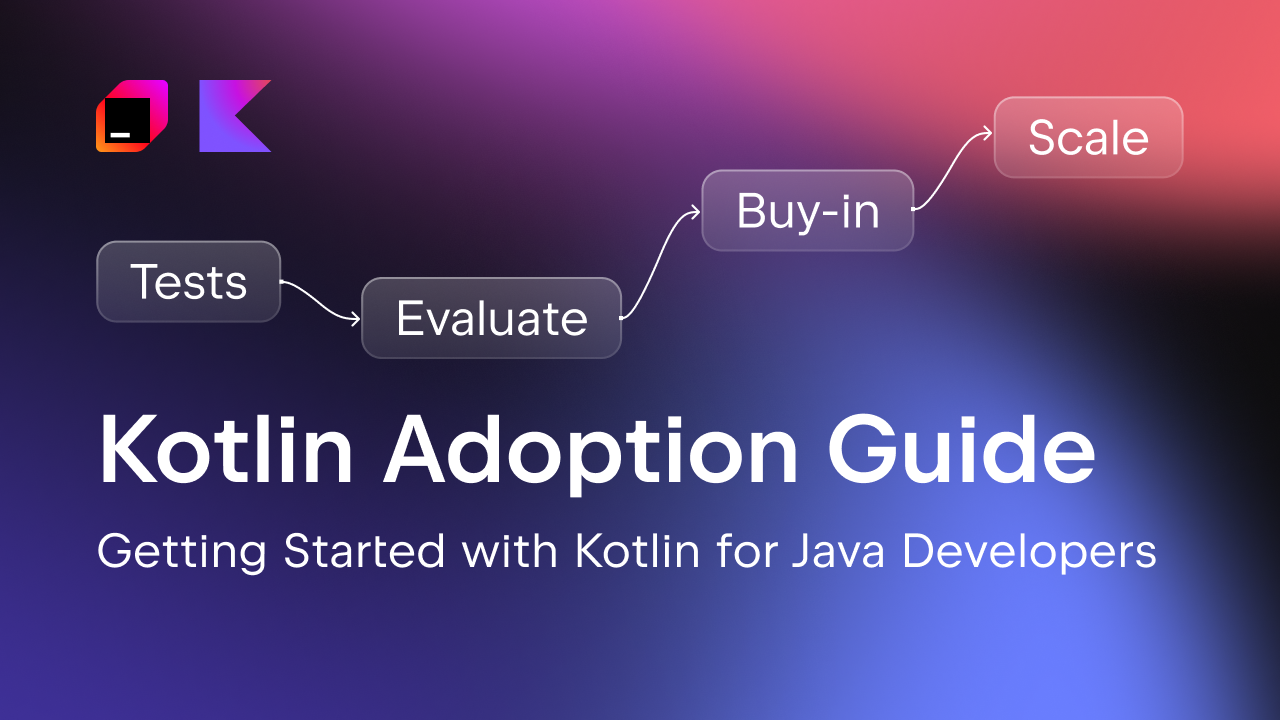 Tests

Evaluate

Buy-in

Scale

Kotlin Adoption Guide

Getting Started with Kotlin for Java Developers